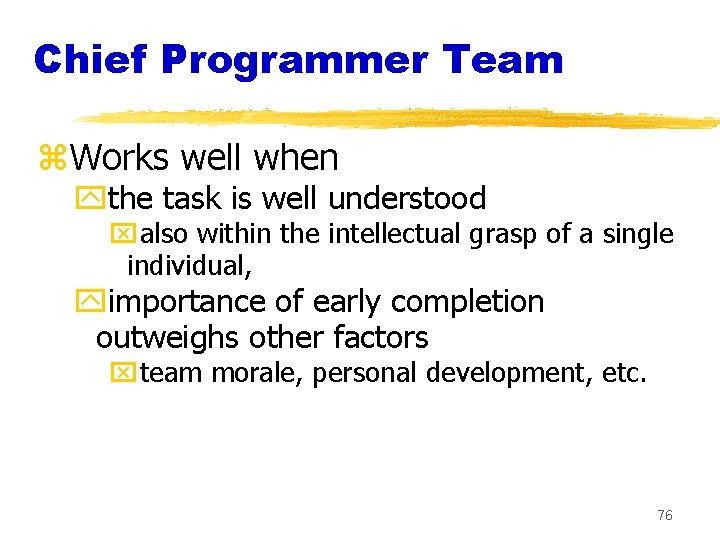 Chief Programmer Team

Works well when

the task is well understood

also within the intellectual grasp of a single individual,

importance of early completion outweighs other factors

team morale, personal development, etc.

76